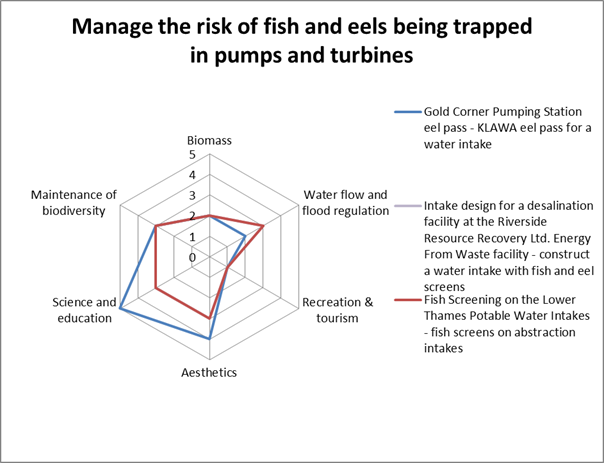 Manage the risk of fish and eels being trapped in pumps and turbines

Biomass
5
4
3
2
1
0
Water flow and flood regulation
Recreation & tourism
Aesthetics
Science and education
Maintenance of biodiversity

Gold Corner Pumping Station eel pass - KLAWA eel pass for a water intake

Intake design for a desalination facility at the Riverside Resource Recovery Ltd. Energy From Waste facility - construct a water intake with fish and eel screens

Fish Screening on the Lower Thames Potable Water Intakes - fish screens on abstraction intakes